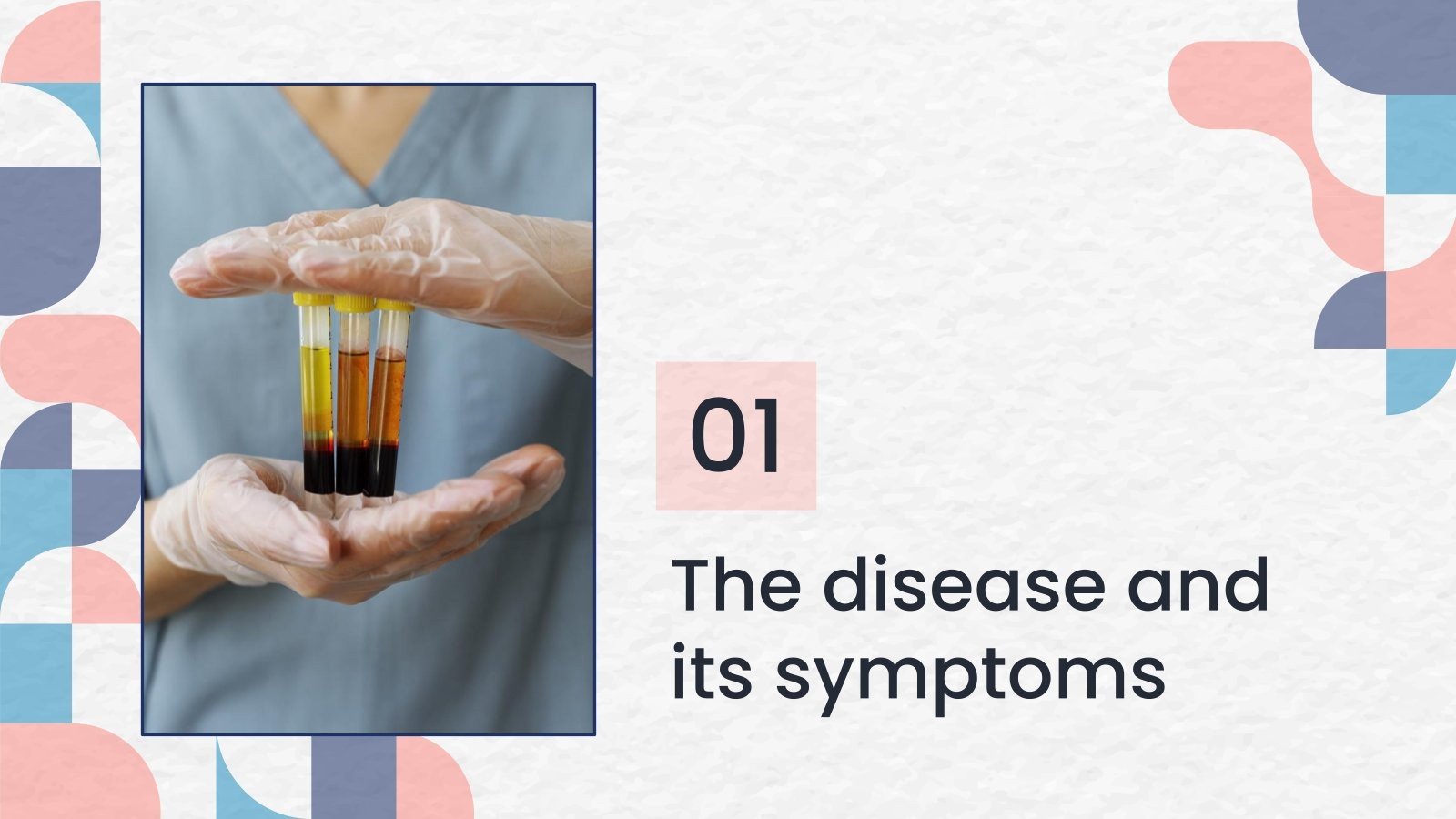 01

The disease and its symptoms